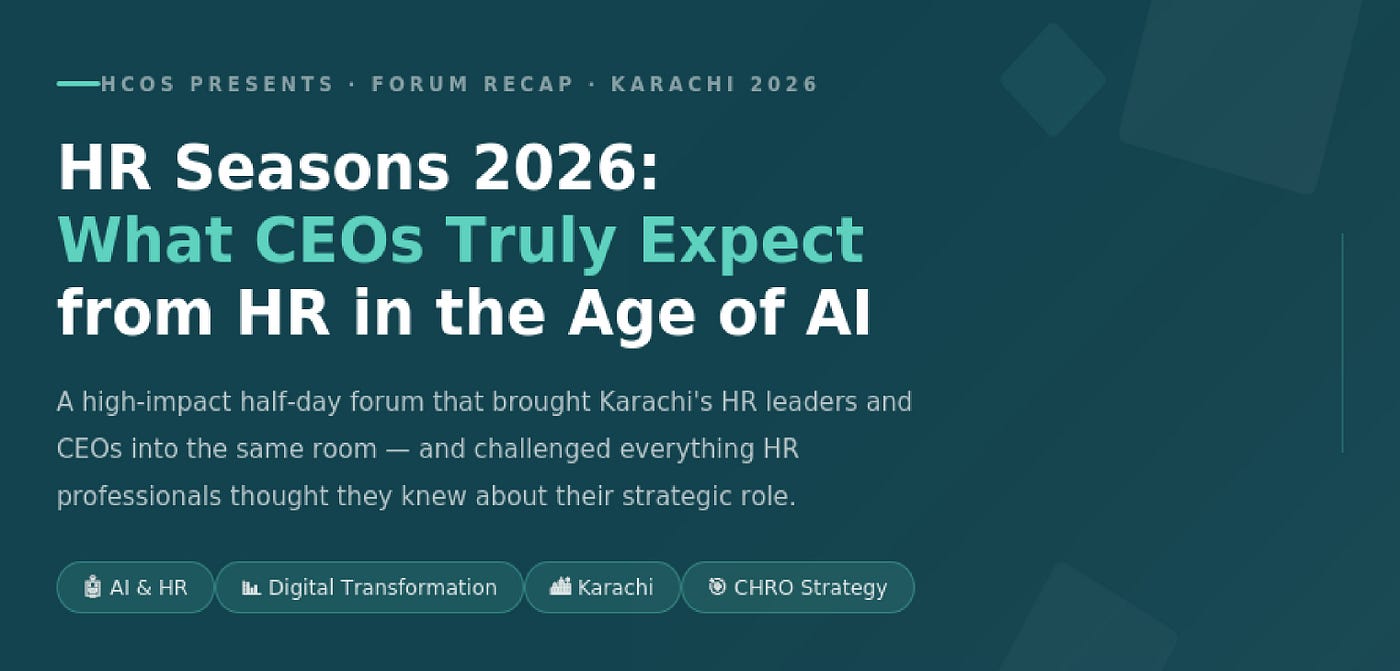 HCOS PRESENTS · FORUM RECAP · KARACHI 2026

HR Seasons 2026:
What CEOs Truly Expect
from HR in the Age of AI

A high-impact half-day forum that brought Karachi's HR leaders and CEOs into the same room — and challenged everything HR professionals thought they knew about their strategic role.

AI & HR
Digital Transformation
Karachi
CHRO Strategy